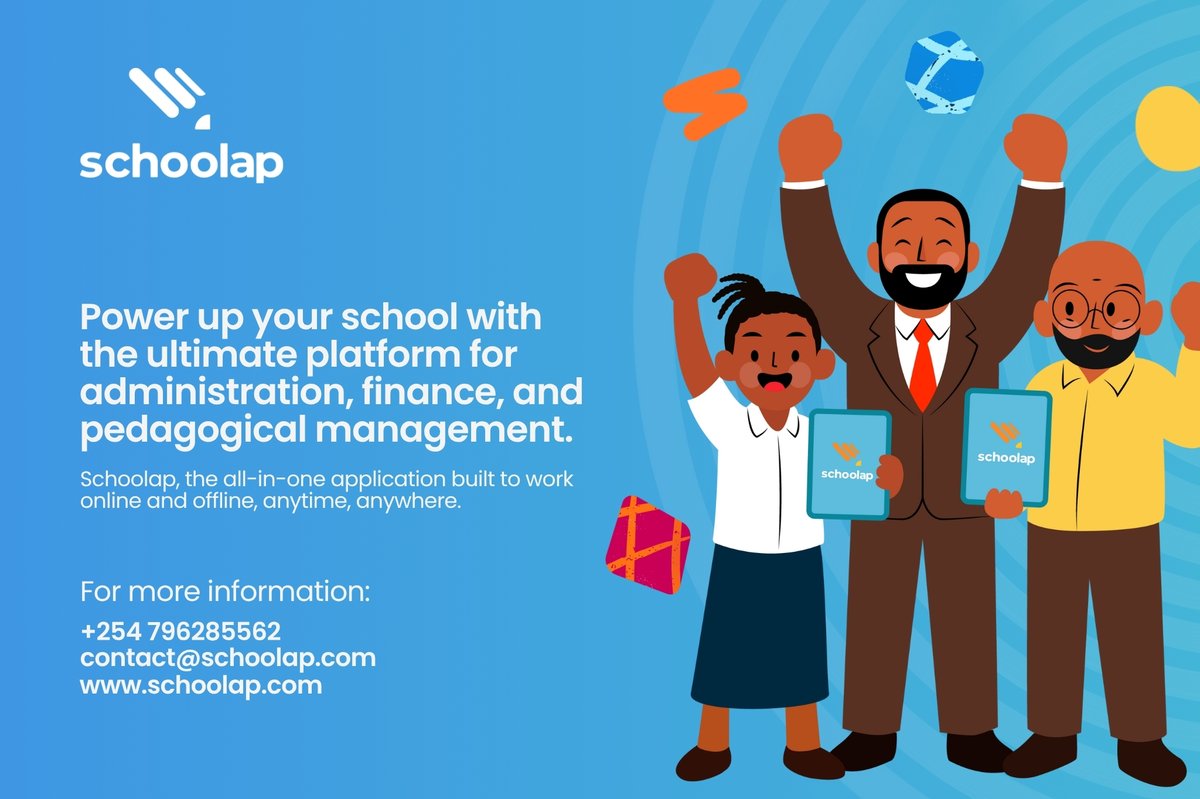 schoolap

Power up your school with the ultimate platform for administration, finance, and pedagogical management.

Schoolap, the all-in-one application built to work online and offline, anytime, anywhere.

For more information:

+254 796285562
contact@schoolap.com
www.schoolap.com

schoolap

schoolap